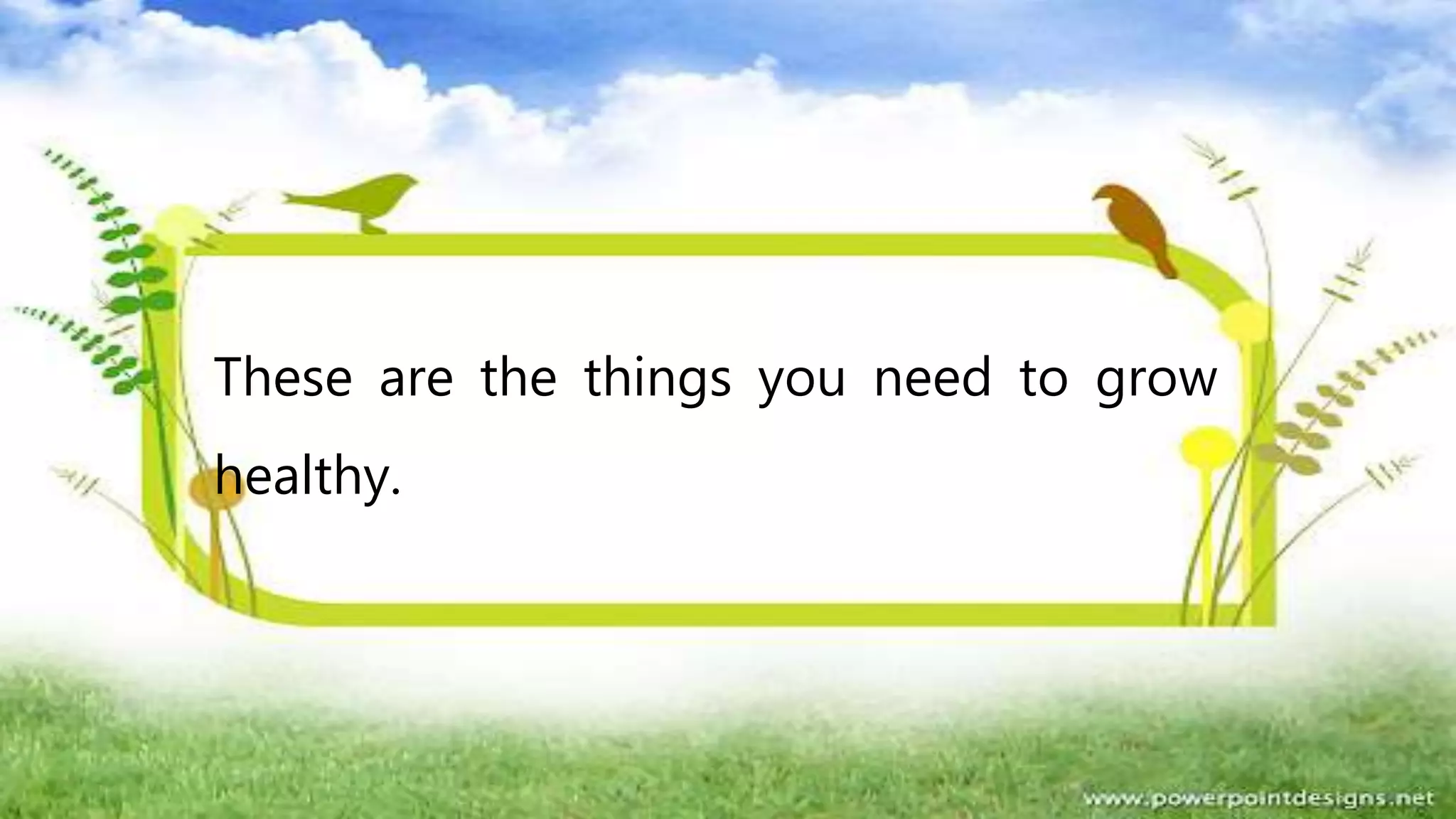 These are the things you need to grow healthy.

www.powerpointdesigns.net